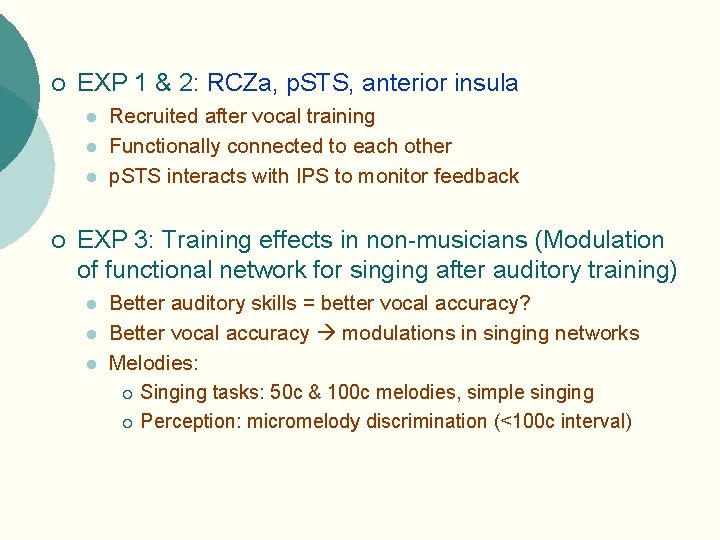 EXP 1 & 2: RCZa, pSTS, anterior insula

Recruited after vocal training

Functionally connected to each other

pSTS interacts with IPS to monitor feedback

EXP 3: Training effects in non-musicians (Modulation of functional network for singing after auditory training)

Better auditory skills = better vocal accuracy?

Better vocal accuracy → modulations in singing networks

Melodies:

Singing tasks: 50c & 100c melodies, simple singing

Perception: micromelody discrimination (<100c interval)